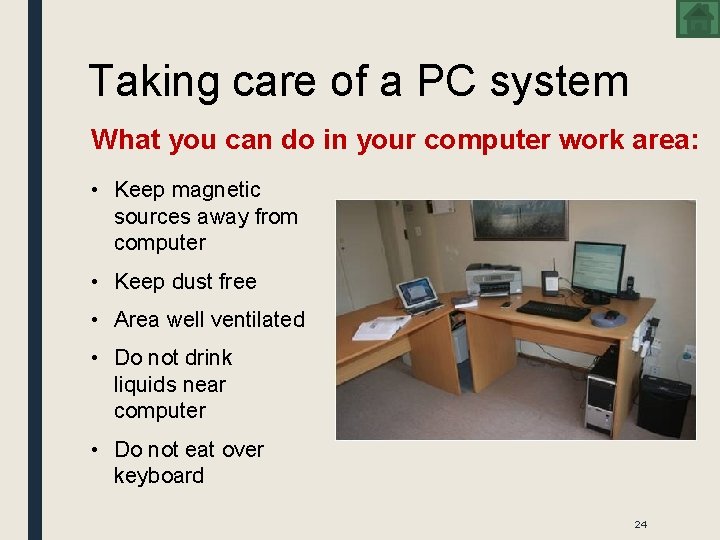 Taking care of a PC system

What you can do in your computer work area:

• Keep magnetic sources away from computer

• Keep dust free

• Area well ventilated

• Do not drink liquids near computer

• Do not eat over keyboard

24